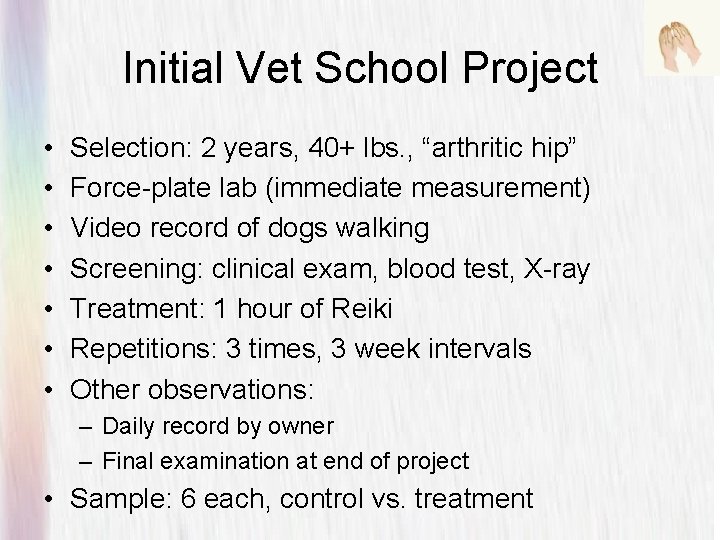 Initial Vet School Project

• Selection: 2 years, 40+ lbs., “arthritic hip”
• Force-plate lab (immediate measurement)
• Video record of dogs walking
• Screening: clinical exam, blood test, X-ray
• Treatment: 1 hour of Reiki
• Repetitions: 3 times, 3 week intervals
• Other observations:
 – Daily record by owner
 – Final examination at end of project
• Sample: 6 each, control vs. treatment